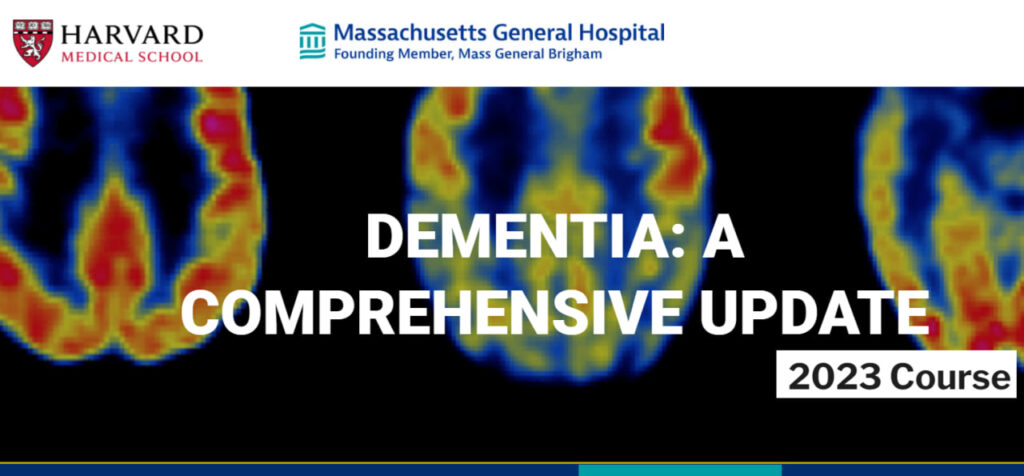 HARVARD
MEDICAL SCHOOL

Massachusetts General Hospital
Founding Member, Mass General Brigham

DEMENTIA: A COMPREHENSIVE UPDATE

2023 Course